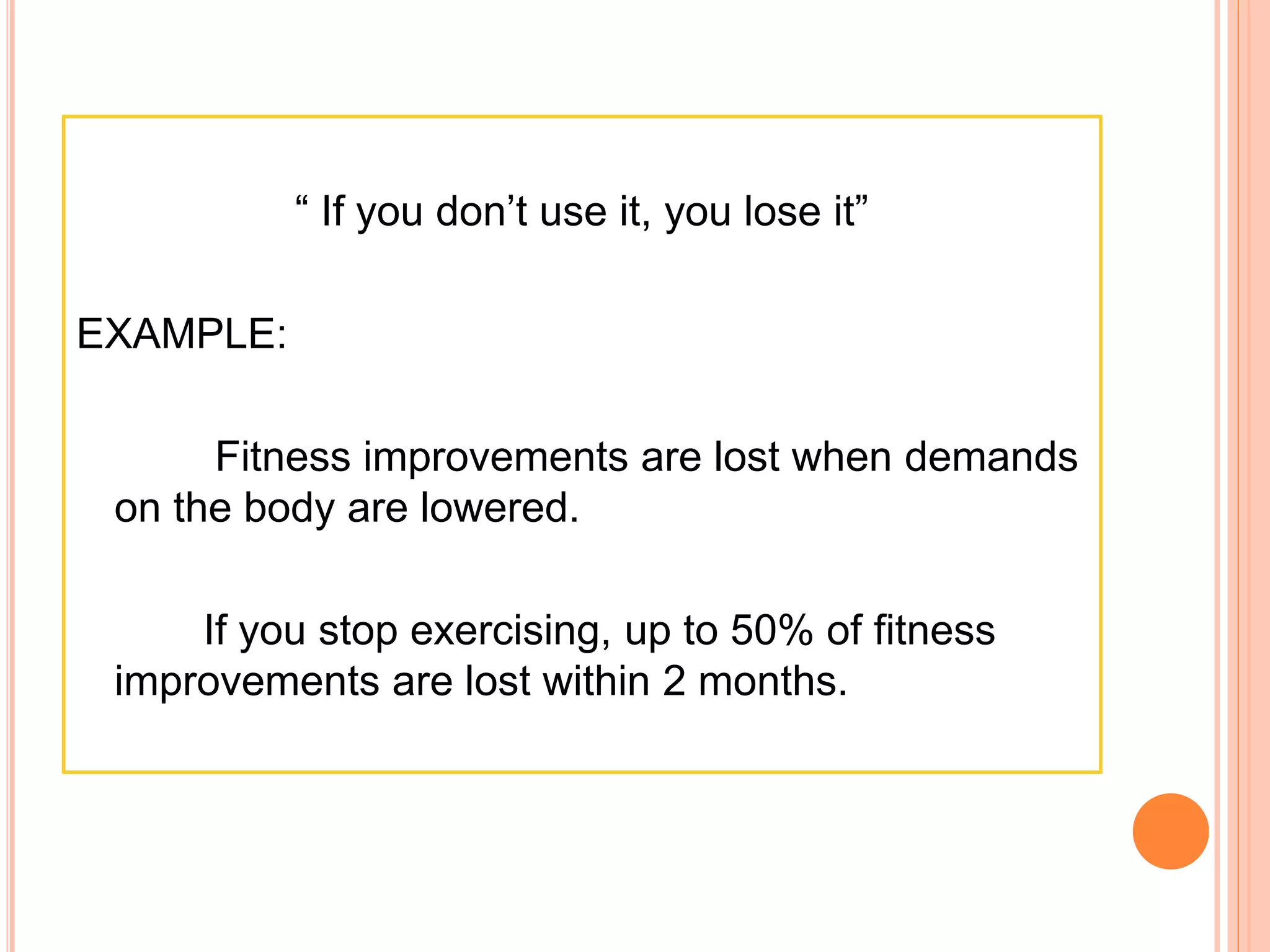 “ If you don’t use it, you lose it”

EXAMPLE:

Fitness improvements are lost when demands on the body are lowered.

If you stop exercising, up to 50% of fitness improvements are lost within 2 months.